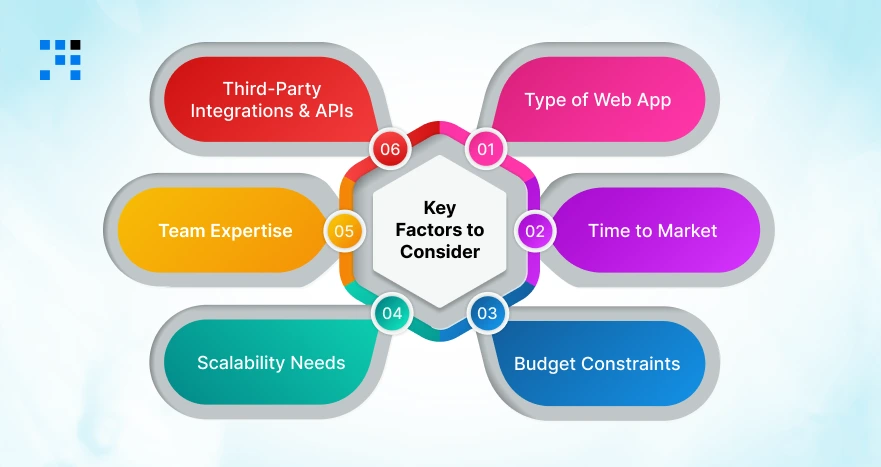 Key Factors to Consider

01
Type of Web App

02
Time to Market

03
Budget Constraints

04
Scalability Needs

05
Team Expertise

06
Third-Party Integrations & APIs